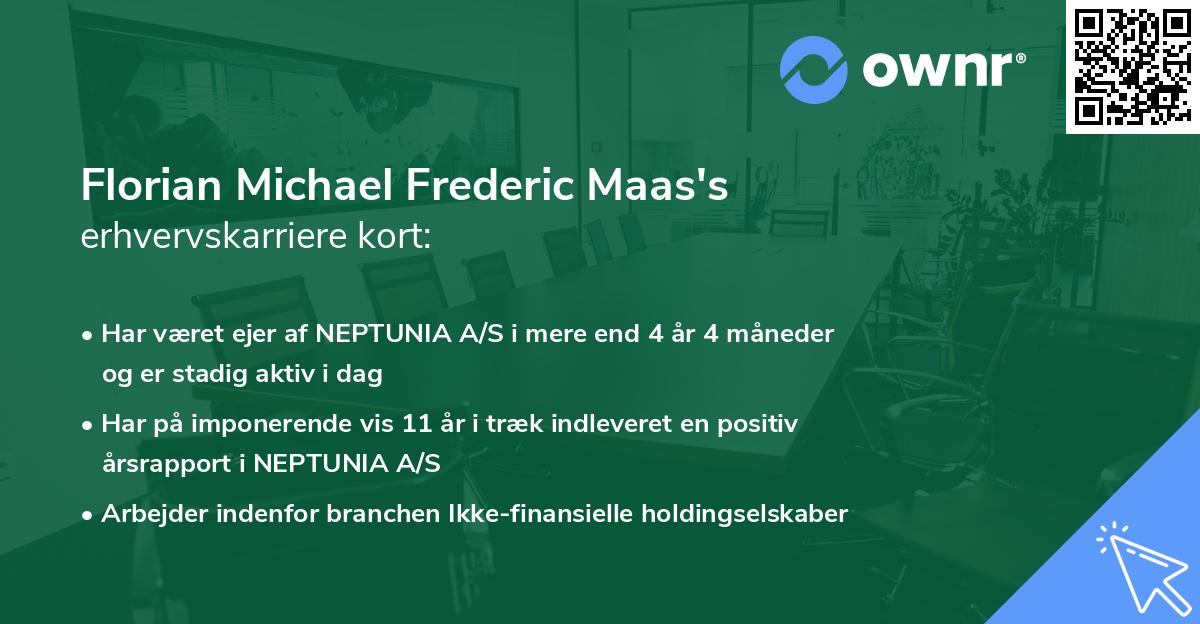 ownr®

Florian Michael Frederic Maas's
erhvervskarriere kort:

• Har været ejer af NEPTUNIA A/S i mere end 4 år 4 måneder og er stadig aktiv i dag

• Har på imponerende vis 11 år i træk indleveret en positiv årsrapport i NEPTUNIA A/S

• Arbejder indenfor branchen Ikke-finansielle holdingselskaber